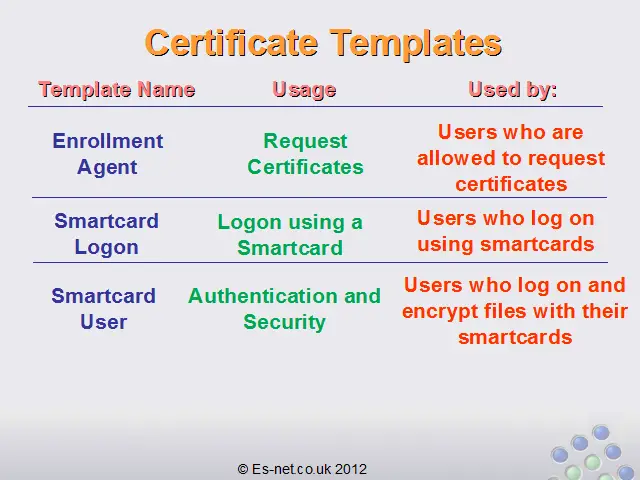 Certificate Templates

| Template Name | Usage | Used by: |
|---|---|---|
| Enrollment Agent | Request Certificates | Users who are allowed to request certificates |
| Smartcard Logon | Logon using a Smartcard | Users who log on using smartcards |
| Smartcard User | Authentication and Security | Users who log on and encrypt files with their smartcards |

© Es-net.co.uk 2012